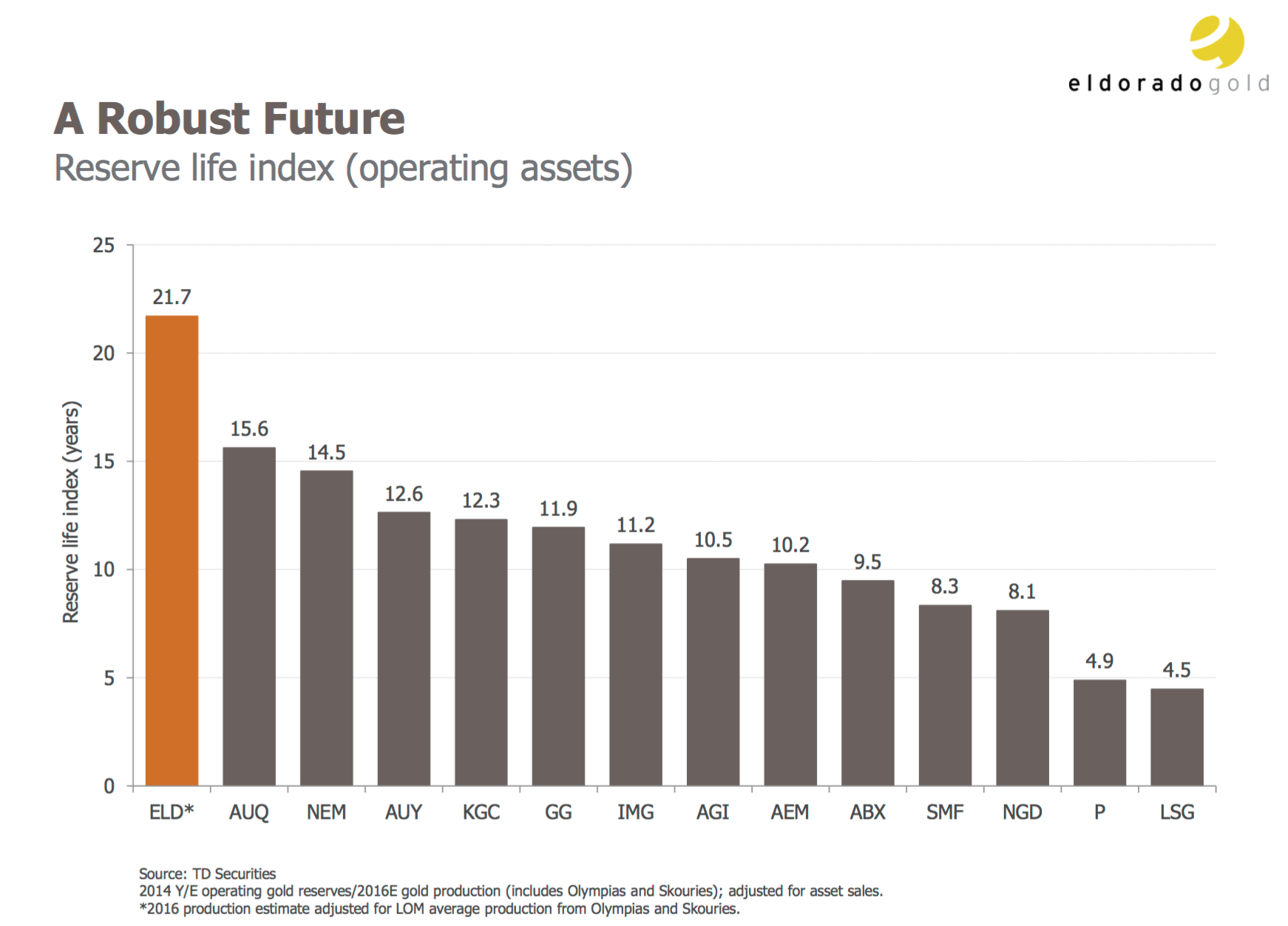 eldoradogold

A Robust Future
Reserve life index (operating assets)

Reserve life index (years)

25
20
15
10
5
0

21.7
15.6
14.5
12.6
12.3
11.9
11.2
10.5
10.2
9.5
8.3
8.1
4.9
4.5

ELD* AUQ NEM AUY KGC GG IMG AGI AEM ABX SMF NGD P LSG

Source: TD Securities
2014 Y/E operating gold reserves/2016E gold production (includes Olympias and Skouries); adjusted for asset sales.
*2016 production estimate adjusted for LOM average production from Olympias and Skouries.